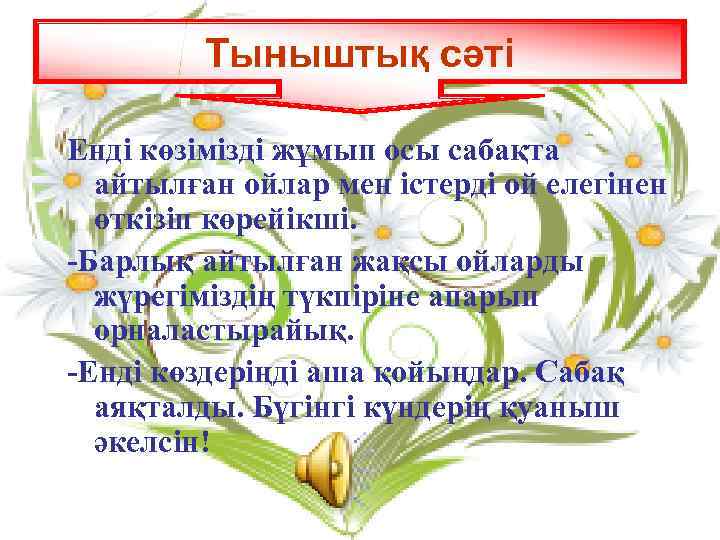 Тыныштық сәті

Енді көзімізді жұмып осы сабақта айтылған ойлар мен істерді ой елегінен өткізіп көрейікші.

-Барлық айтылған жақсы ойларды жүрегіміздің түкпіріне апарып орналастырайық.

-Енді көздеріңді аша қойыңдар. Сабақ аяқталды. Бүгінгі күндерің қуаныш әкелсін!